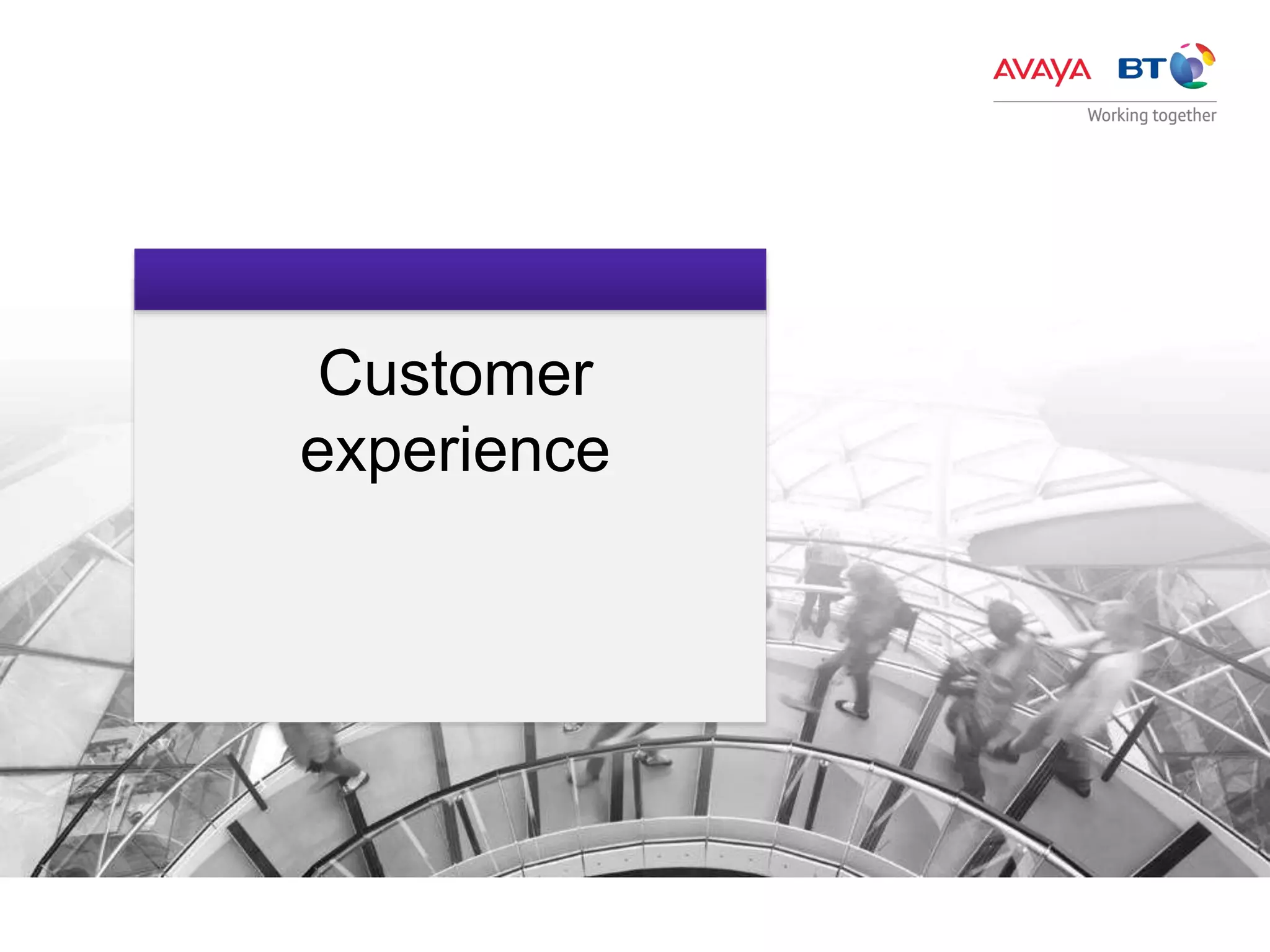 AVAYA BT

Working together

Customer experience